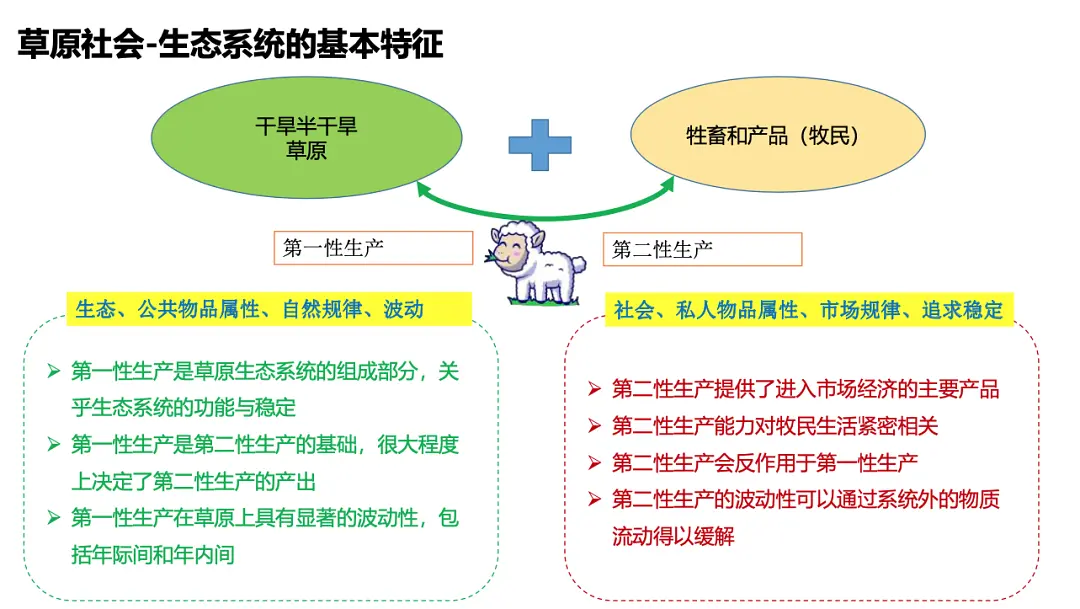 草原社会-生态系统的基本特征

干旱半干旱
草原

牲畜和产品（牧民）

第一性生产

第二性生产

生态、公共物品属性、自然规律、波动

➢ 第一性生产是草原生态系统的组成部分，关乎生态系统的功能与稳定
➢ 第一性生产是第二性生产的基础，很大程度上决定了第二性生产的产出
➢ 第一性生产在草原上具有显著的波动性，包括年际间和年内间

社会、私人物品属性、市场规律、追求稳定

➢ 第二性生产提供了进入市场经济的主要产品
➢ 第二性生产能力对牧民生活紧密相关
➢ 第二性生产会反作用于第一性生产
➢ 第二性生产的波动性可以通过系统外的物质流动得以缓解